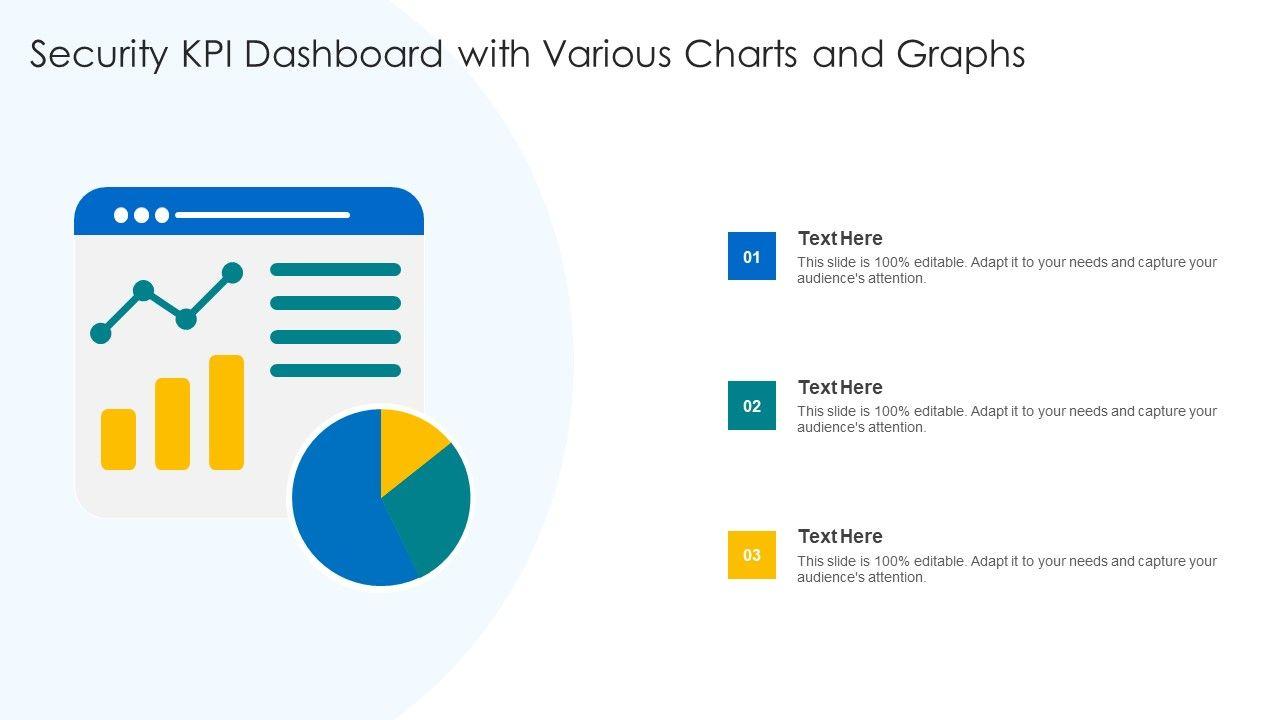 Security KPI Dashboard with Various Charts and Graphs

01

Text Here

This slide is 100% editable. Adapt it to your needs and capture your audience's attention.

02

Text Here

This slide is 100% editable. Adapt it to your needs and capture your audience's attention.

03

Text Here

This slide is 100% editable. Adapt it to your needs and capture your audience's attention.